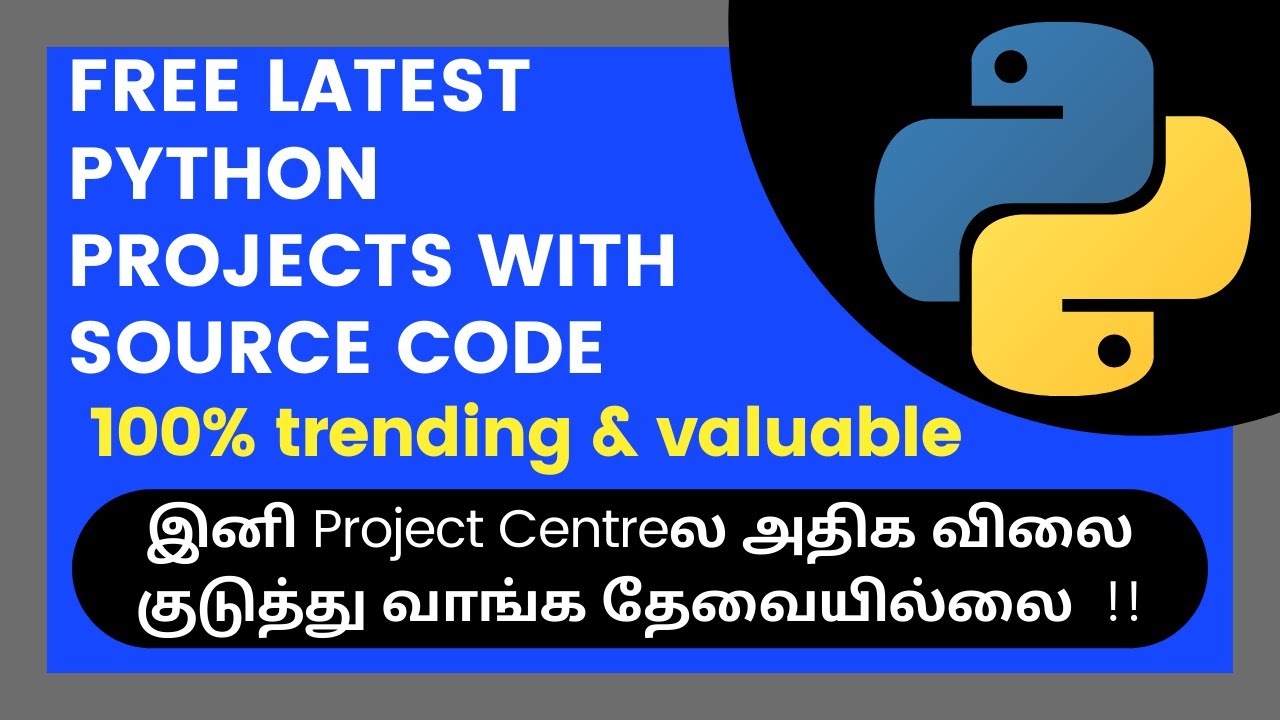 FREE LATEST PYTHON PROJECTS WITH SOURCE CODE

100% trending & valuable

இனி Project Centreல அதிக விலை குடுத்து வாங்க தேவையில்லை !!